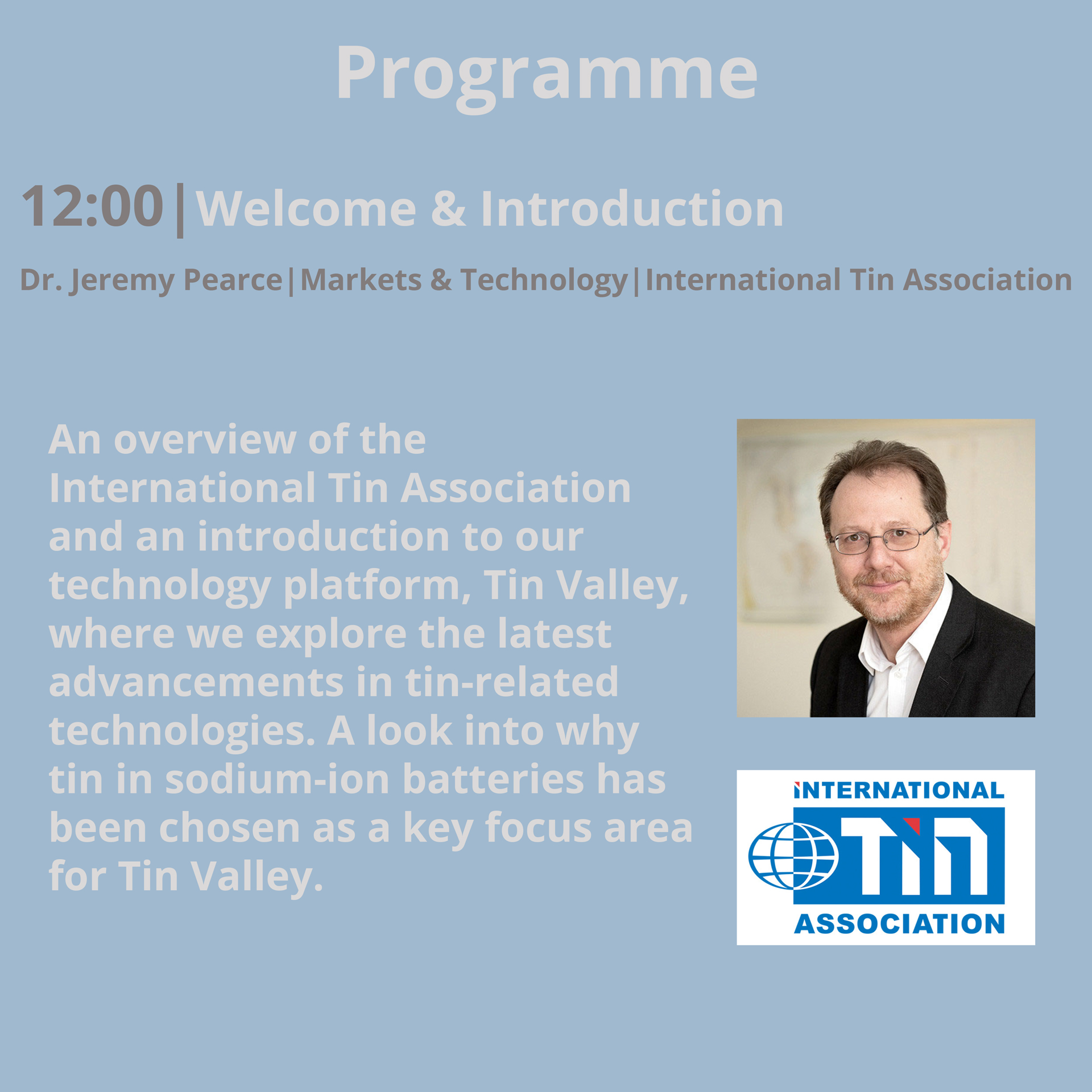 Programme

12:00 | Welcome & Introduction

Dr. Jeremy Pearce | Markets & Technology | International Tin Association

An overview of the International Tin Association and an introduction to our technology platform, Tin Valley, where we explore the latest advancements in tin-related technologies. A look into why tin in sodium-ion batteries has been chosen as a key focus area for Tin Valley.

INTERNATIONAL
TIN
ASSOCIATION